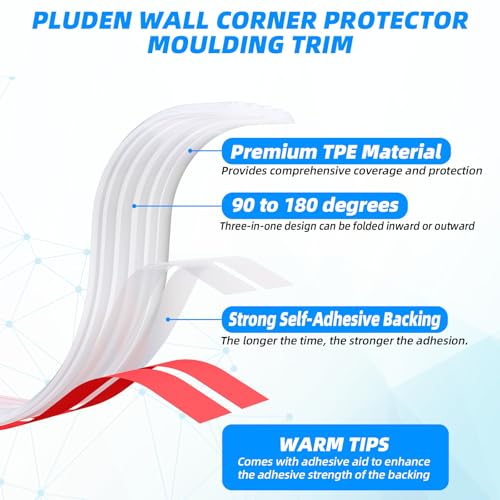 PLUDEN WALL CORNER PROTECTOR MOULDING TRIM

Premium TPE Material
Provides comprehensive coverage and protection

90 to 180 degrees
Three-in-one design can be folded inward or outward

Strong Self-Adhesive Backing
The longer the time, the stronger the adhesion.

WARM TIPS
Comes with adhesive aid to enhance the adhesive strength of the backing